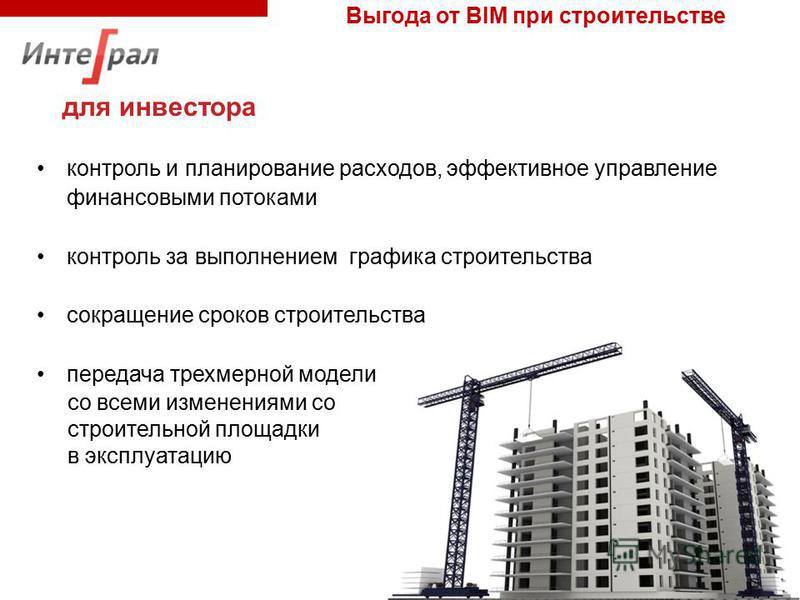 Выгода от BIM при строительстве

Интеграл

для инвестора

• контроль и планирование расходов, эффективное управление финансовыми потоками

• контроль за выполнением графика строительства

• сокращение сроков строительства

• передача трехмерной модели со всеми изменениями со строительной площадки в эксплуатацию

MyShared